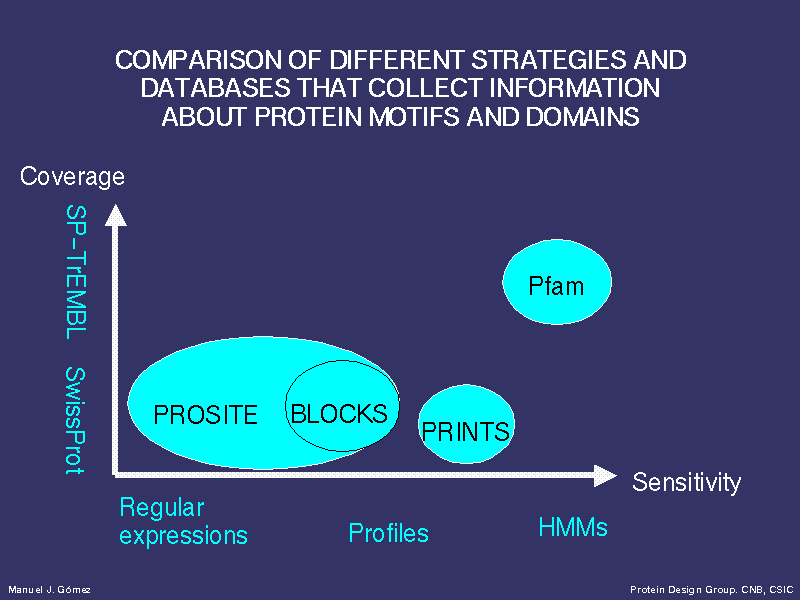 COMPARISON OF DIFFERENT STRATEGIES AND DATABASES THAT COLLECT INFORMATION ABOUT PROTEIN MOTIFS AND DOMAINS

Coverage

SP-TrEMBL

SwissProt

Pfam

PROSITE

BLOCKS

PRINTS

Sensitivity

Regular expressions

Profiles

HMMs

Manuel J. Gómez

Protein Design Group. CNB, CSIC